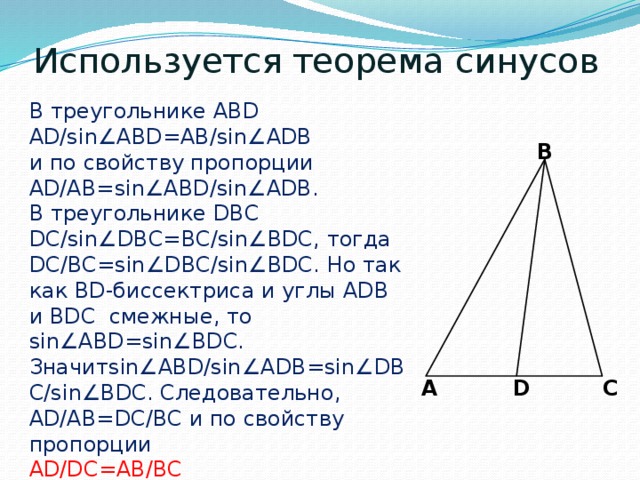 Используется теорема синусов

В треугольнике ABD AD/sin∠ABD=AB/sin∠ADB и по свойству пропорции AD/AB=sin∠ABD/sin∠ADB. В треугольнике DBC DC/sin∠DBC=BC/sin∠BDC, тогда DC/BC=sin∠DBC/sin∠BDC. Но так как BD-биссектриса и углы ADB и BDC смежные, то sin∠ABD=sin∠BDC. Значитsin∠ABD/sin∠ADB=sin∠DBC/sin∠BDC. Следовательно, AD/AB=DC/BC и по свойству пропорции AD/DC=AB/BC

B
A
D
C